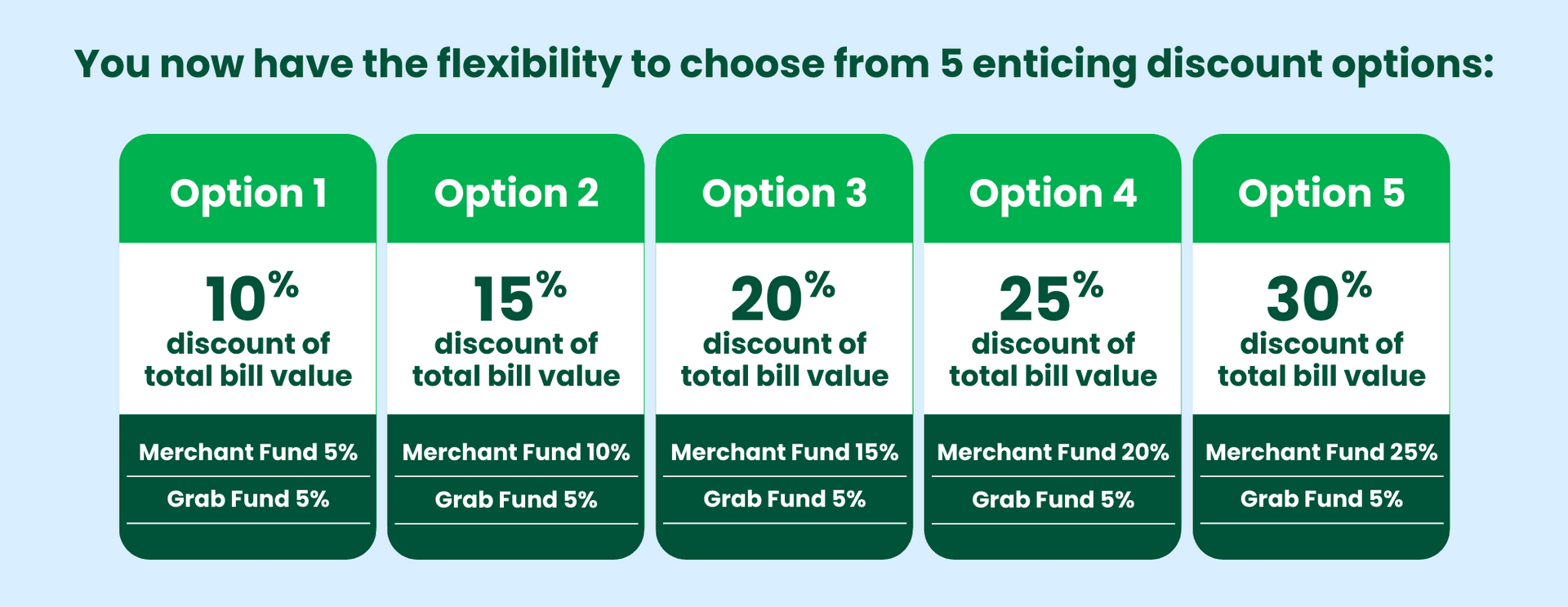 You now have the flexibility to choose from 5 enticing discount options:

Option 1
10%
discount of total bill value
Merchant Fund 5%
Grab Fund 5%

Option 2
15%
discount of total bill value
Merchant Fund 10%
Grab Fund 5%

Option 3
20%
discount of total bill value
Merchant Fund 15%
Grab Fund 5%

Option 4
25%
discount of total bill value
Merchant Fund 20%
Grab Fund 5%

Option 5
30%
discount of total bill value
Merchant Fund 25%
Grab Fund 5%